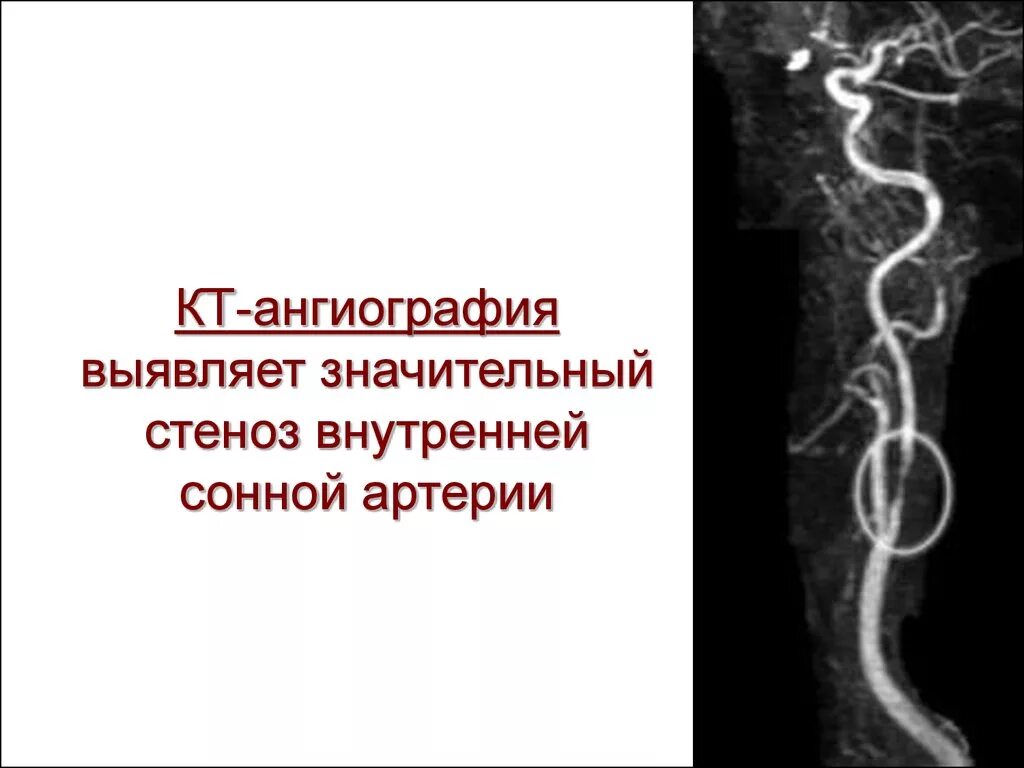 КТ-ангиография выявляет значительный стеноз внутренней сонной артерии